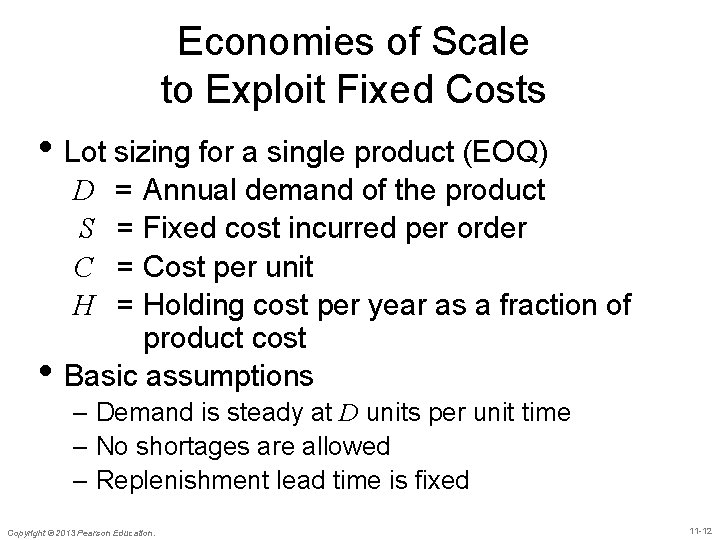 Economies of Scale to Exploit Fixed Costs

• Lot sizing for a single product (EOQ)
$D$ = Annual demand of the product
$S$ = Fixed cost incurred per order
$C$ = Cost per unit
$H$ = Holding cost per year as a fraction of product cost

• Basic assumptions
– Demand is steady at $D$ units per unit time
– No shortages are allowed
– Replenishment lead time is fixed

Copyright © 2013 Pearson Education.

11-12